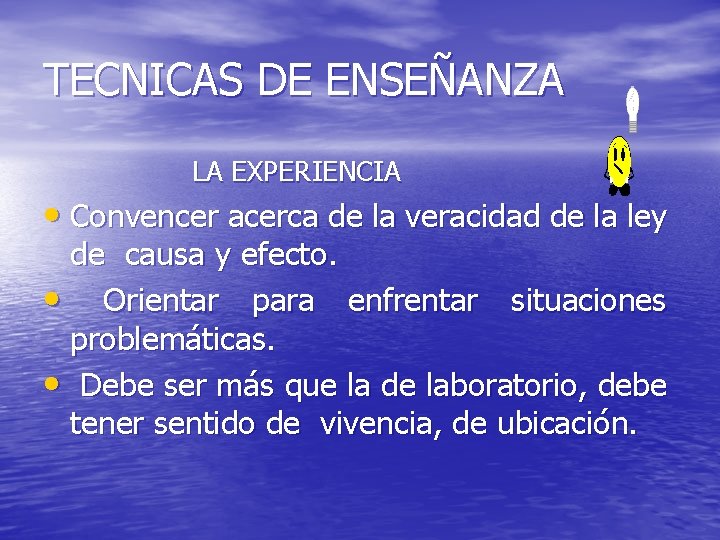 TECNICAS DE ENSEÑANZA

LA EXPERIENCIA

• Convencer acerca de la veracidad de la ley de causa y efecto.
• Orientar para enfrentar situaciones problemáticas.
• Debe ser más que la de laboratorio, debe tener sentido de vivencia, de ubicación.